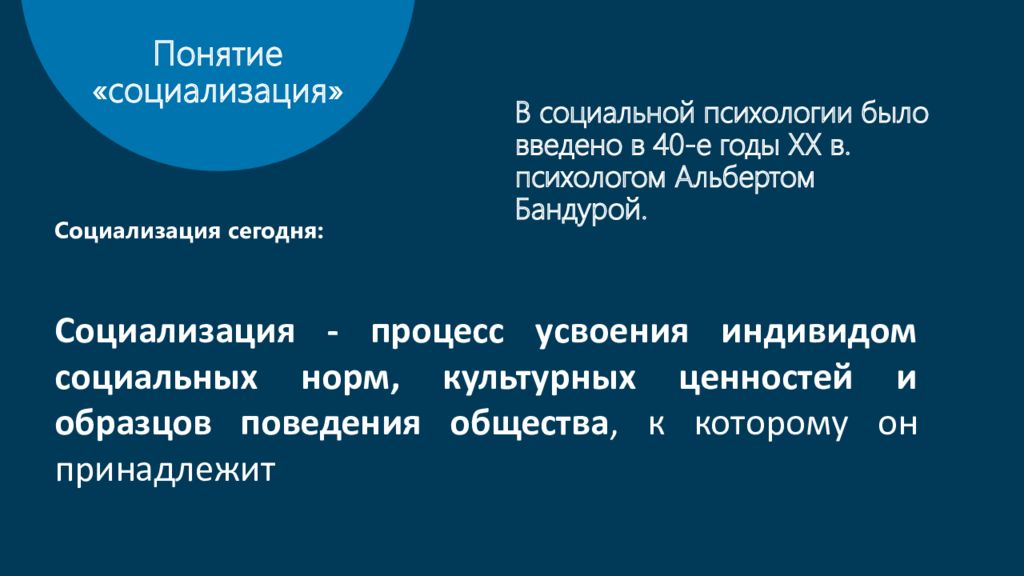 Понятие «социализация»

В социальной психологии было введено в 40-е годы XX в. психологом Альбертом Бандурой.

Социализация сегодня:

Социализация - процесс усвоения индивидом социальных норм, культурных ценностей и образцов поведения общества, к которому он принадлежит